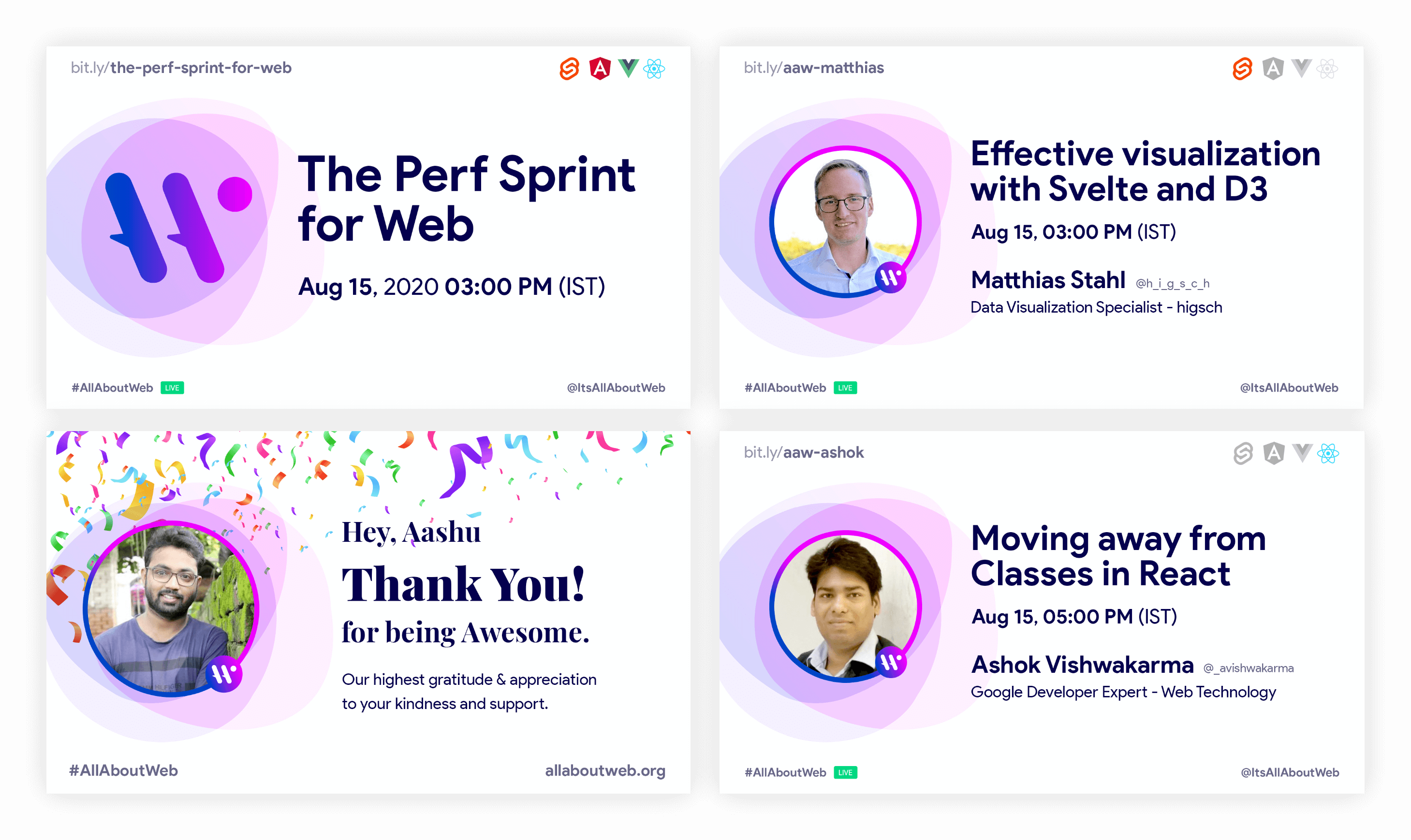 bit.ly/the-perf-sprint-for-web

The Perf Sprint for Web

Aug 15, 2020 03:00 PM (IST)

#AllAboutWeb LIVE

@ItsAllAboutWeb

bit.ly/aaw-matthias

Effective visualization with Svelte and D3

Aug 15, 03:00 PM (IST)

Matthias Stahl @h_i_g_s_c_h

Data Visualization Specialist - higsch

#AllAboutWeb LIVE

@ItsAllAboutWeb

Hey, Aashu

Thank You!

for being Awesome.

Our highest gratitude & appreciation to your kindness and support.

#AllAboutWeb

allaboutweb.org

bit.ly/aaw-ashok

Moving away from Classes in React

Aug 15, 05:00 PM (IST)

Ashok Vishwakarma @_avishwakarma

Google Developer Expert - Web Technology

#AllAboutWeb LIVE

@ItsAllAboutWeb